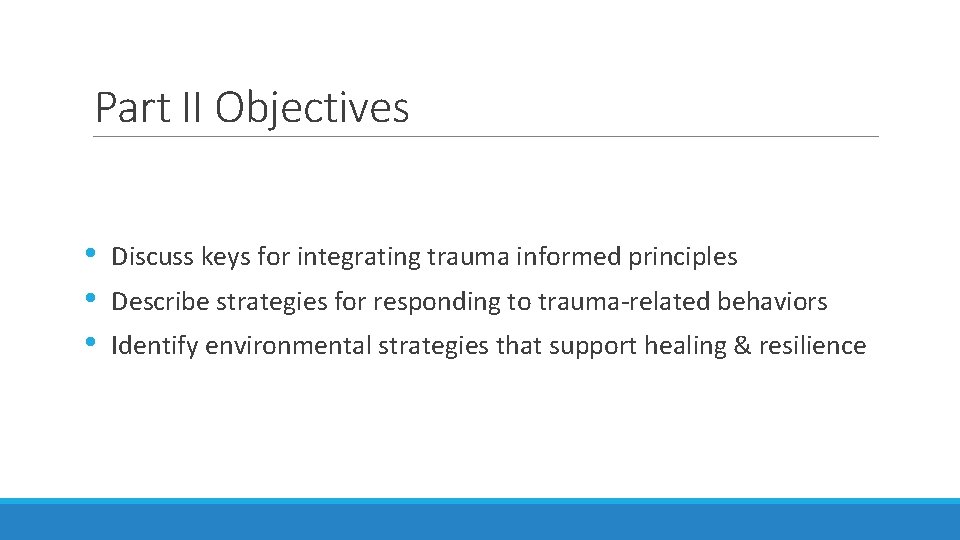 Part II Objectives

• Discuss keys for integrating trauma informed principles
• Describe strategies for responding to trauma-related behaviors
• Identify environmental strategies that support healing & resilience